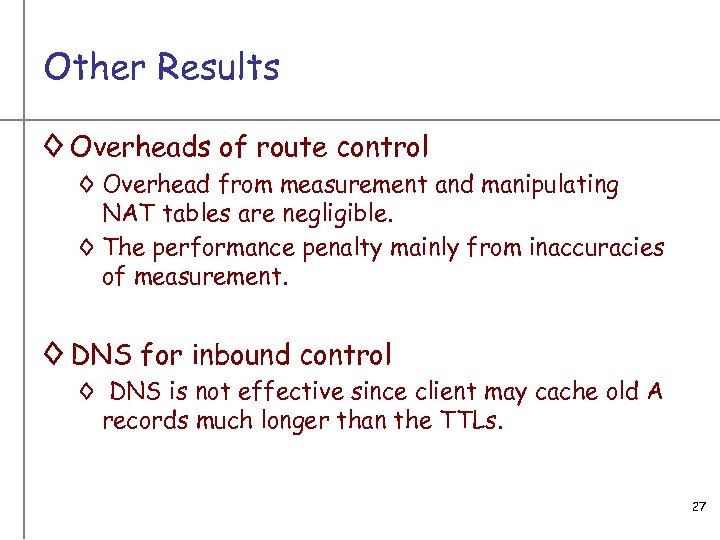 Other Results

◊ Overheads of route control

◊ Overhead from measurement and manipulating NAT tables are negligible.

◊ The performance penalty mainly from inaccuracies of measurement.

◊ DNS for inbound control

◊ DNS is not effective since client may cache old A records much longer than the TTLs.

27